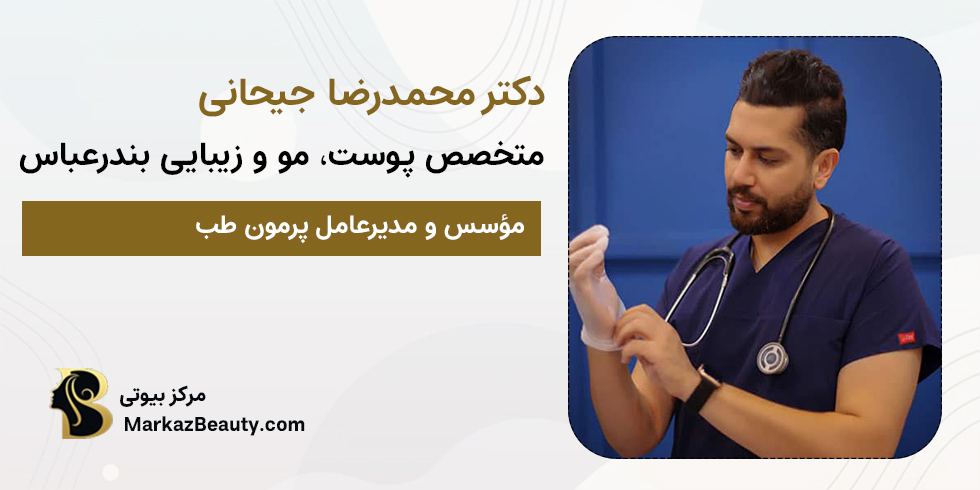 دکتر محمدرضا جیحانی

متخصص پوست، مو و زیبایی بندرعباس

مؤسس و مدیرعامل پرمون طب

مرکز بیوتی
MarkazBeauty.com